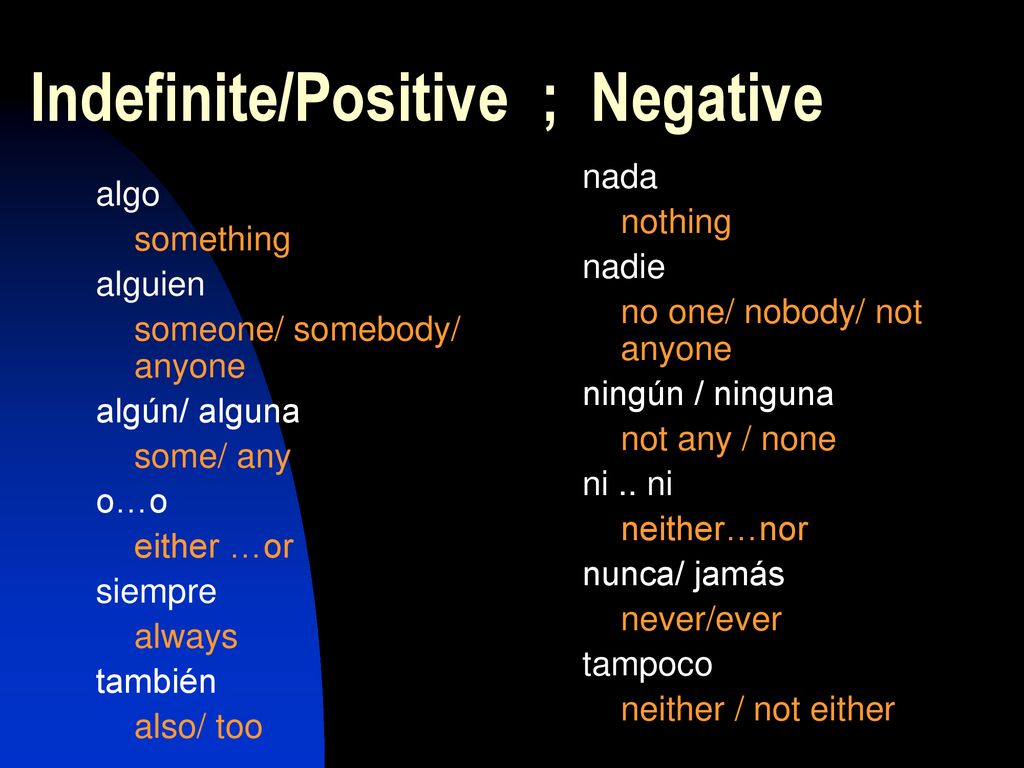 Indefinite/Positive ; Negative

algo
something
alguien
someone/ somebody/ anyone
algún/ alguna
some/ any
o…o
either …or
siempre
always
también
also/ too

nada
nothing
nadie
no one/ nobody/ not anyone
ningún / ninguna
not any / none
ni .. ni
neither…nor
nunca/ jamás
never/ever
tampoco
neither / not either